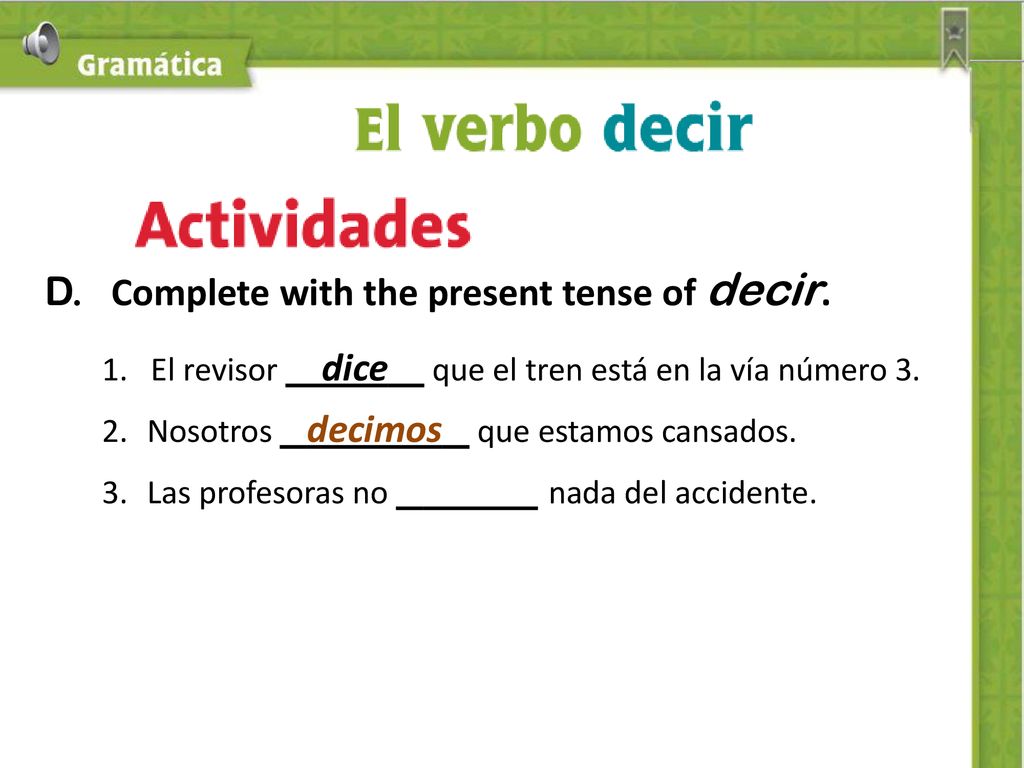 Gramática

El verbo decir

Actividades

D. Complete with the present tense of decir.

1. El revisor __dice__ que el tren está en la vía número 3.

2. Nosotros __decimos__ que estamos cansados.

3. Las profesoras no ________ nada del accidente.